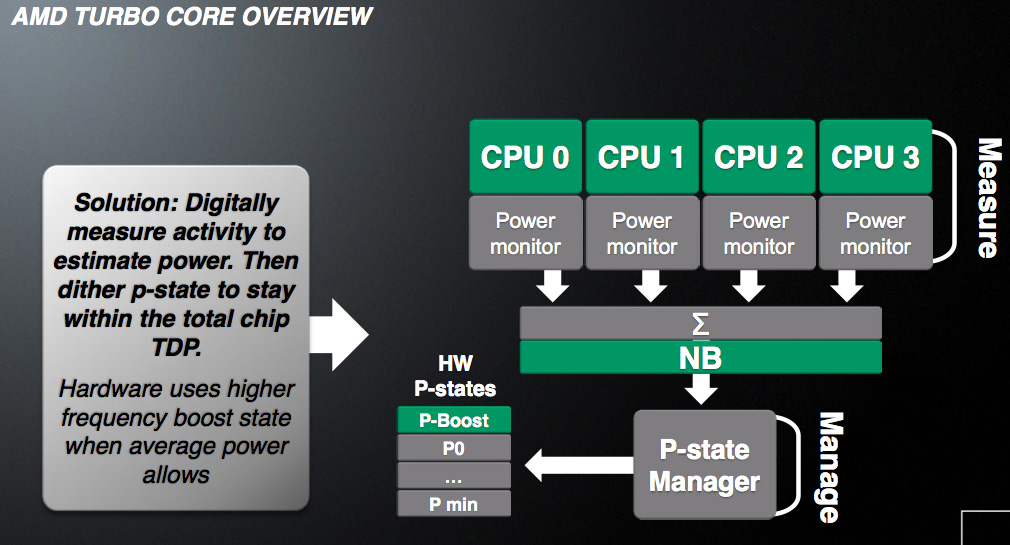 AMD TURBO CORE OVERVIEW

Solution: Digitally measure activity to estimate power. Then dither p-state to stay within the total chip TDP.

Hardware uses higher frequency boost state when average power allows

CPU 0
Power monitor

CPU 1
Power monitor

CPU 2
Power monitor

CPU 3
Power monitor

Measure

$\Sigma$

NB

HW P-states

P-Boost

P0

...

P min

P-state Manager

Manage